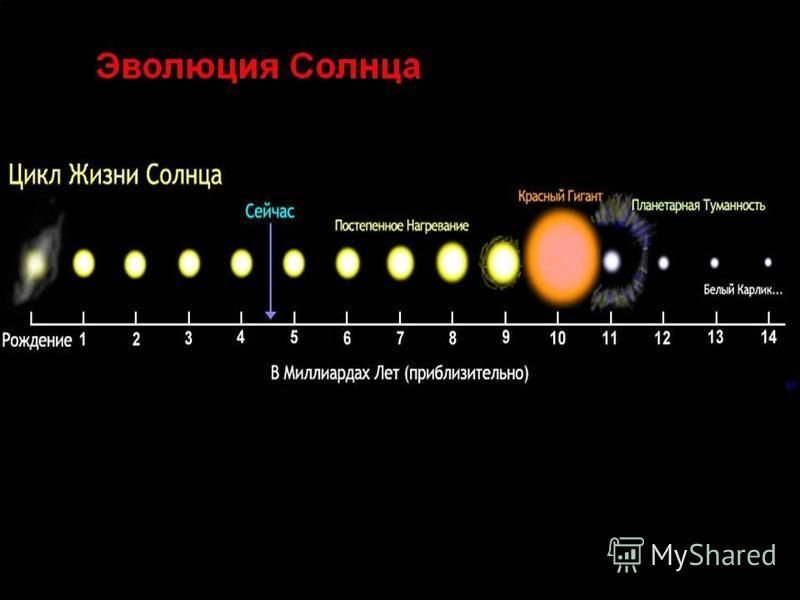 Эволюция Солнца

Цикл Жизни Солнца

Сейчас

Постепенное Нагревание

Красный Гигант

Планетарная Туманность

Белый Карлик...

Рождение 1 2 3 4 5 6 7 8 9 10 11 12 13 14

В Миллиардах Лет (приблизительно)

MyShared